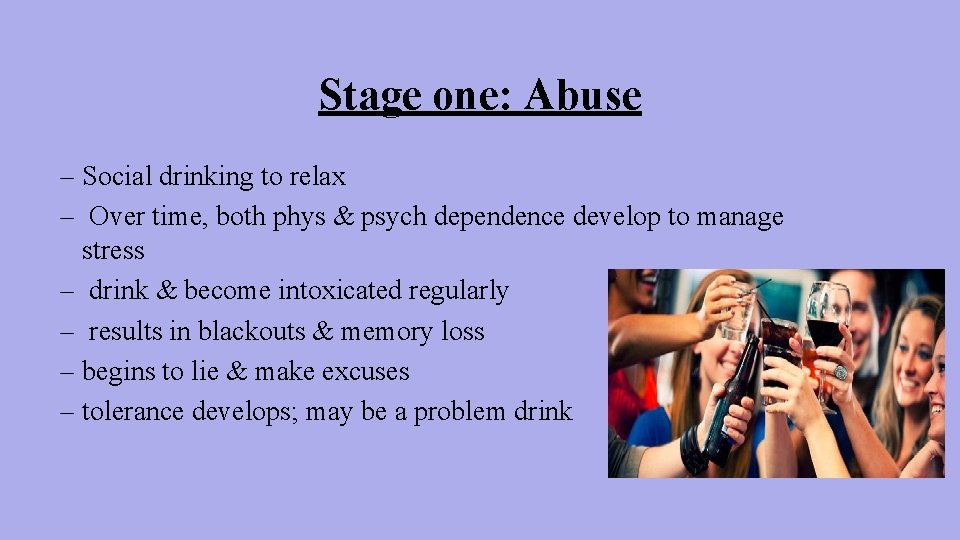 Stage one: Abuse

– Social drinking to relax
– Over time, both phys & psych dependence develop to manage stress
– drink & become intoxicated regularly
– results in blackouts & memory loss
– begins to lie & make excuses
– tolerance develops; may be a problem drink